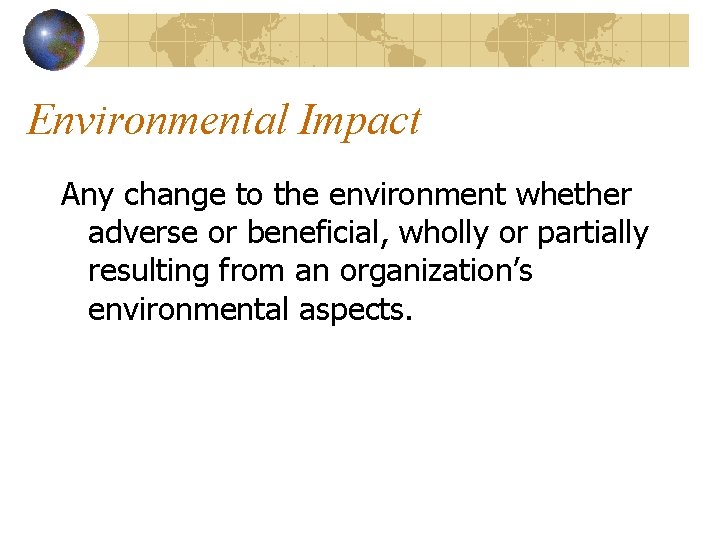 Environmental Impact

Any change to the environment whether adverse or beneficial, wholly or partially resulting from an organization’s environmental aspects.